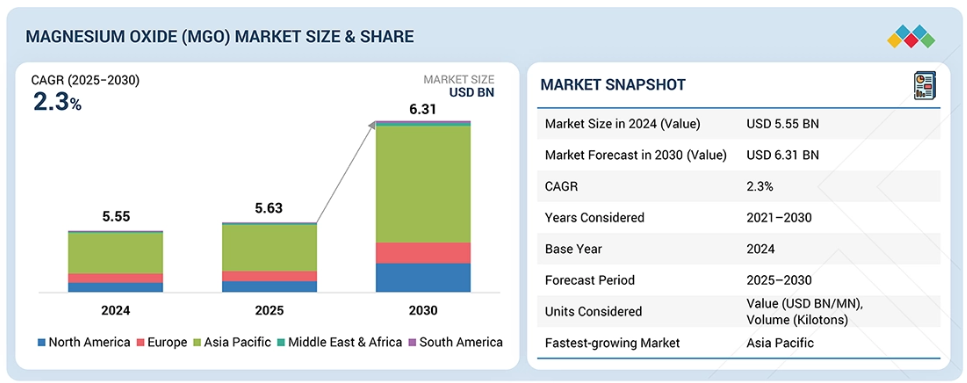 MAGNESIUM OXIDE (MGO) MARKET SIZE & SHARE

CAGR (2025–2030)
2.3%

MARKET SIZE
USD BN

5.55
5.63
6.31

2024
2025
2030

North America
Europe
Asia Pacific
Middle East & Africa
South America

MARKET SNAPSHOT

| | |
|---|---|
| Market Size in 2024 (Value) | USD 5.55 BN |
| Market Forecast in 2030 (Value) | USD 6.31 BN |
| CAGR | 2.3% |
| Years Considered | 2021–2030 |
| Base Year | 2024 |
| Forecast Period | 2025–2030 |
| Units Considered | Value (USD BN/MN), Volume (Kilotons) |
| Fastest-growing Market | Asia Pacific |